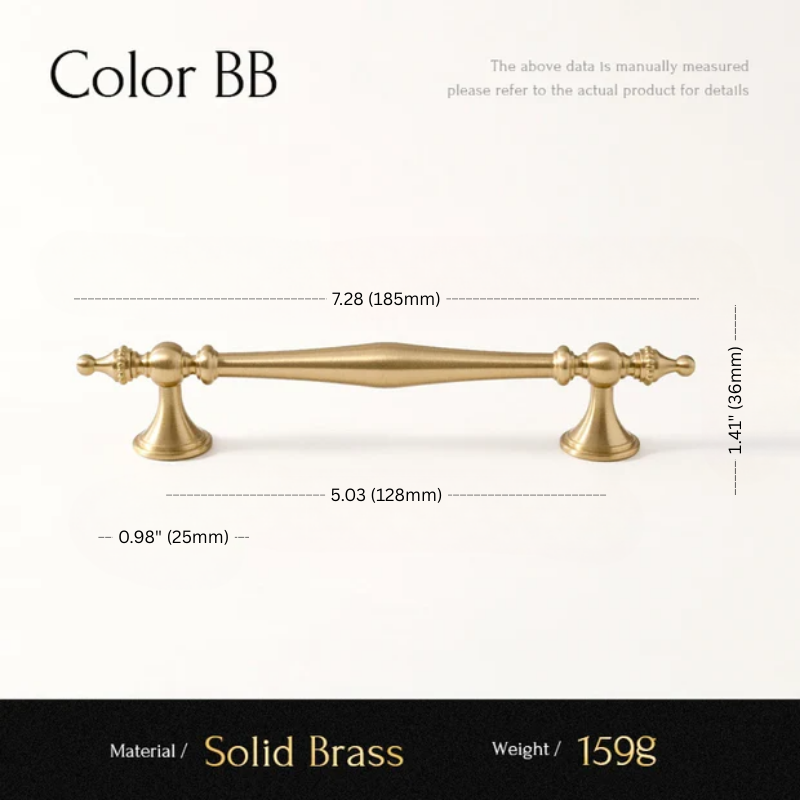 Color BB

The above data is manually measured
please refer to the actual product for details

7.28 (185mm)

1.41" (36mm)

5.03 (128mm)

0.98" (25mm)

Material / Solid Brass

Weight / 159g